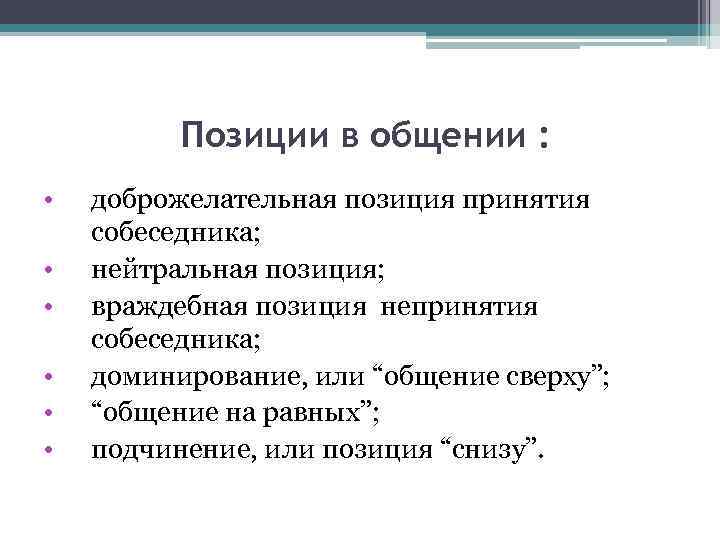 Позиции в общении :

• доброжелательная позиция принятия собеседника;
• нейтральная позиция;
• враждебная позиция  непринятия собеседника;
• доминирование, или “общение сверху”;
• “общение на равных”;
• подчинение, или позиция “снизу”.